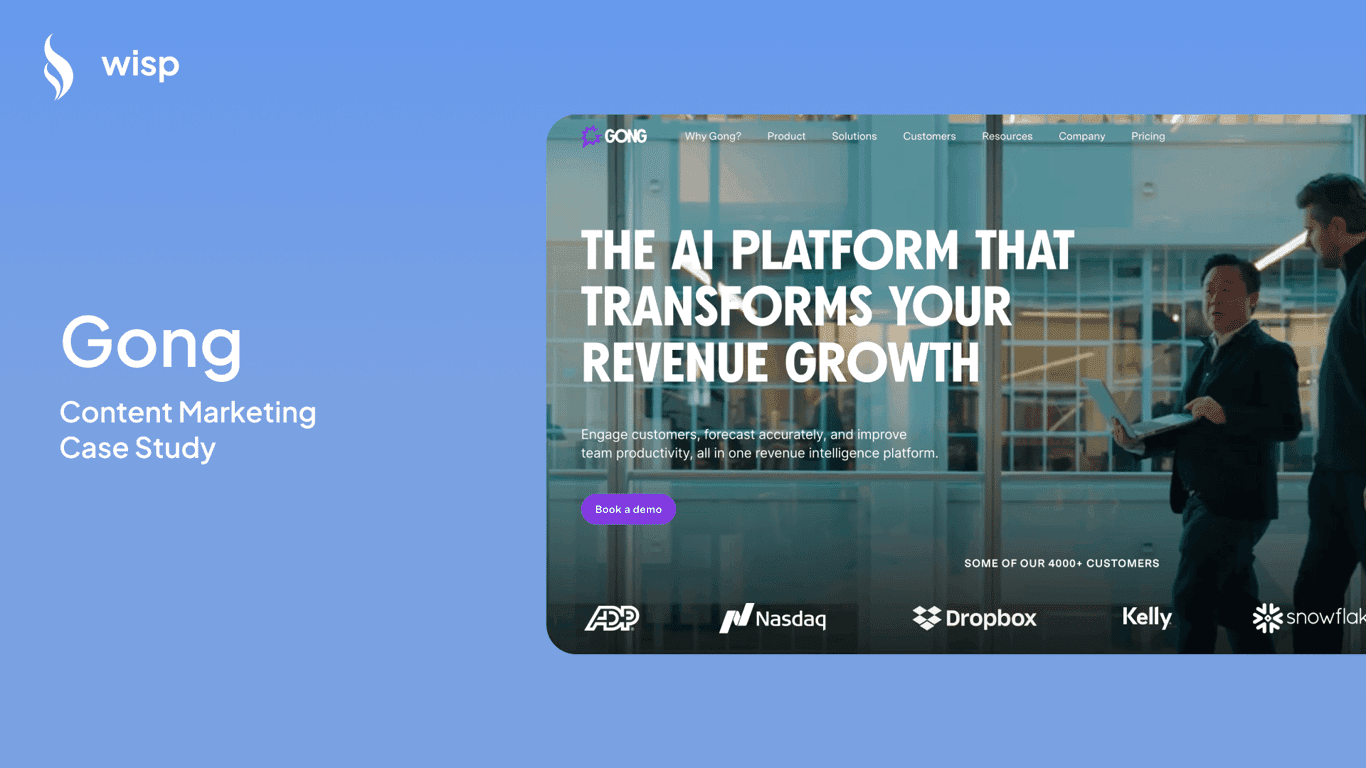 wisp

Gong

Content Marketing Case Study

GONG Why Gong? Product Solutions Customers Resources Company Pricing

THE AI PLATFORM THAT TRANSFORMS YOUR REVENUE GROWTH

Engage customers, forecast accurately, and improve team productivity, all in one revenue intelligence platform.

Book a demo

SOME OF OUR 4000+ CUSTOMERS

ADP Nasdaq Dropbox Kelly snowflak